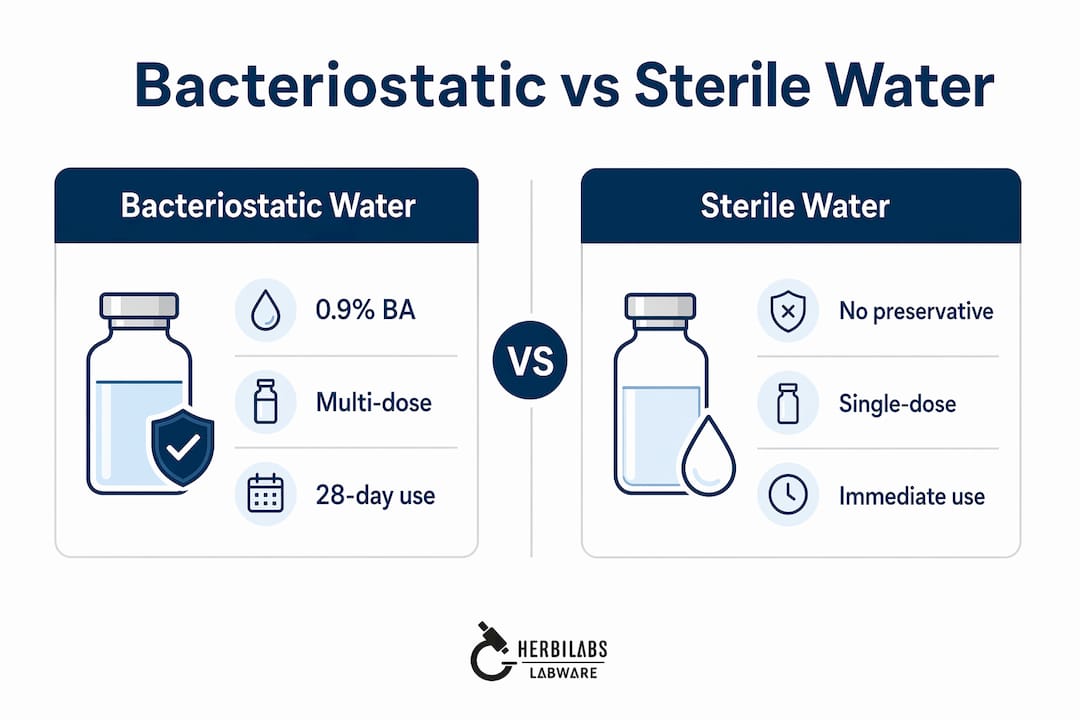 Bacteriostatic vs Sterile Water

Bacteriostatic Water

0.9% BA

Multi-dose

28-day use

VS

Sterile Water

No preservative

Single-dose

Immediate use

HERBILABS
LABWARE